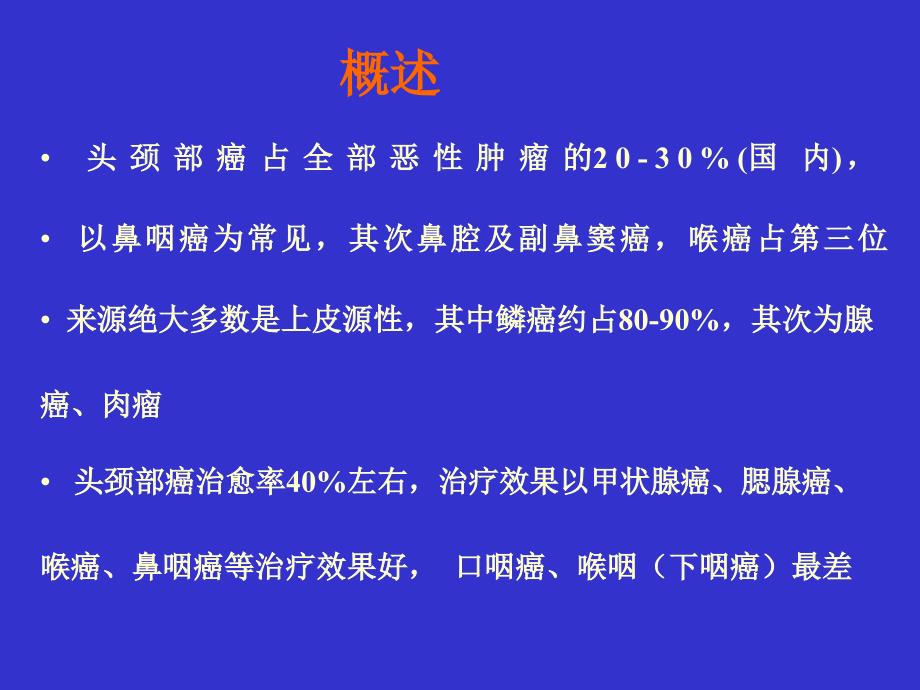 概述

• 头颈部癌占全部恶性肿瘤的20-30%(国 内)，

• 以鼻咽癌为常见，其次鼻腔及副鼻窦癌，喉癌占第三位

• 来源绝大多数是上皮源性，其中鳞癌约占80-90%，其次为腺癌、肉瘤

• 头颈部癌治愈率40%左右，治疗效果以甲状腺癌、腮腺癌、喉癌、鼻咽癌等治疗效果好， 口咽癌、喉咽（下咽癌）最差